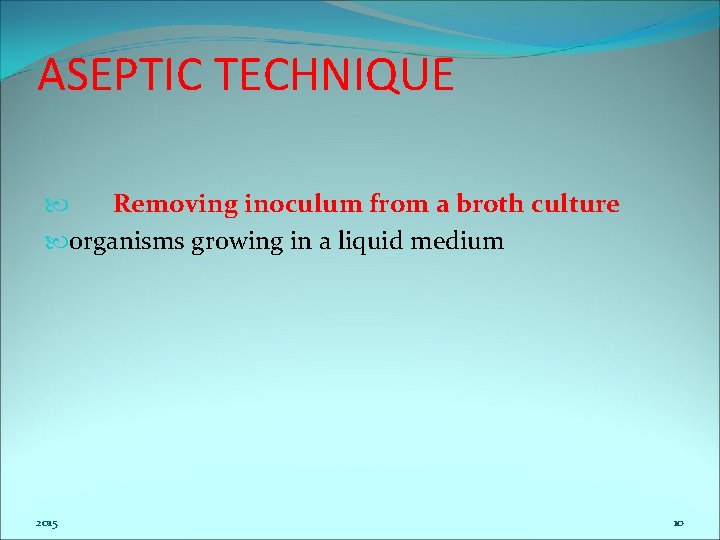 ASEPTIC TECHNIQUE

Removing inoculum from a broth culture

organisms growing in a liquid medium

2015

10